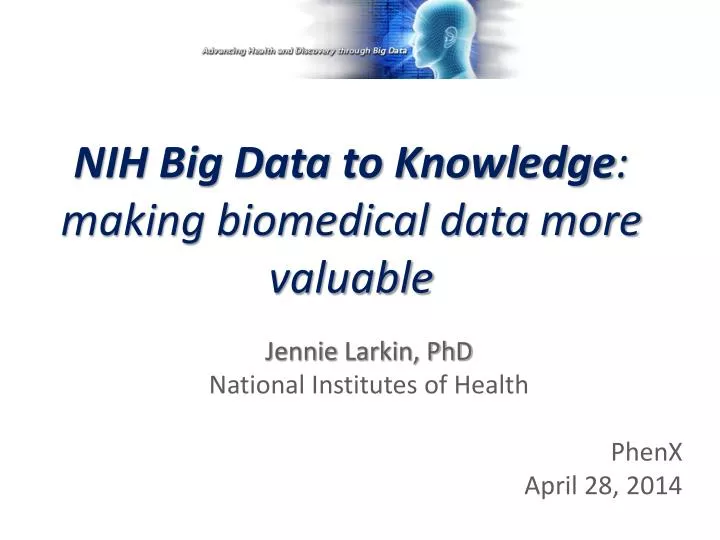 Advancing Health and Discovery through Big Data

NIH Big Data to Knowledge: making biomedical data more valuable

Jennie Larkin, PhD
National Institutes of Health

PhenX
April 28, 2014